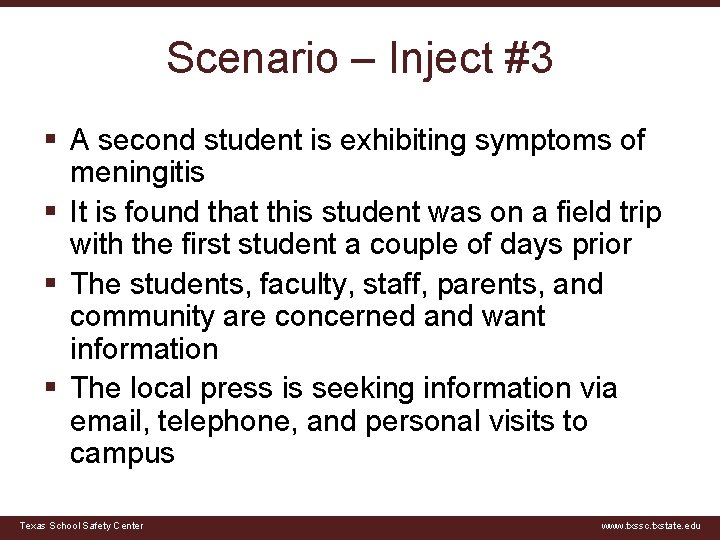 Scenario – Inject #3

▪ A second student is exhibiting symptoms of meningitis
▪ It is found that this student was on a field trip with the first student a couple of days prior
▪ The students, faculty, staff, parents, and community are concerned and want information
▪ The local press is seeking information via email, telephone, and personal visits to campus

Texas School Safety Center

www.txssc.txstate.edu